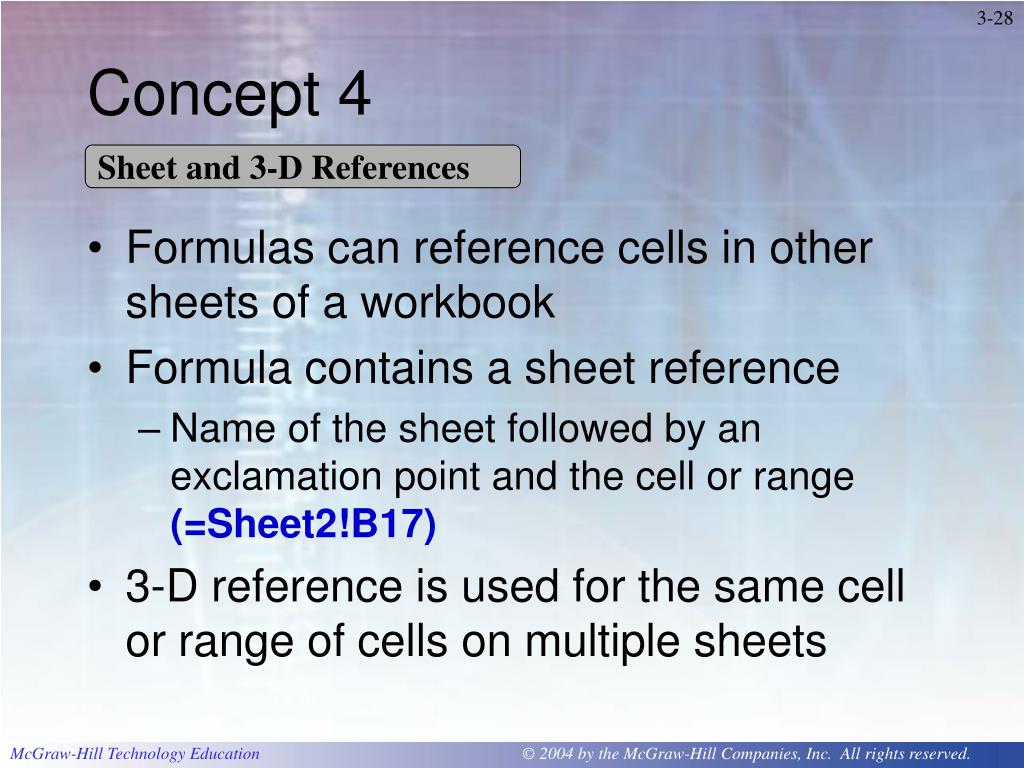 3-28

Concept 4

Sheet and 3-D References

• Formulas can reference cells in other sheets of a workbook
• Formula contains a sheet reference
– Name of the sheet followed by an exclamation point and the cell or range (=Sheet2!B17)
• 3-D reference is used for the same cell or range of cells on multiple sheets

McGraw-Hill Technology Education

© 2004 by the McGraw-Hill Companies, Inc. All rights reserved.